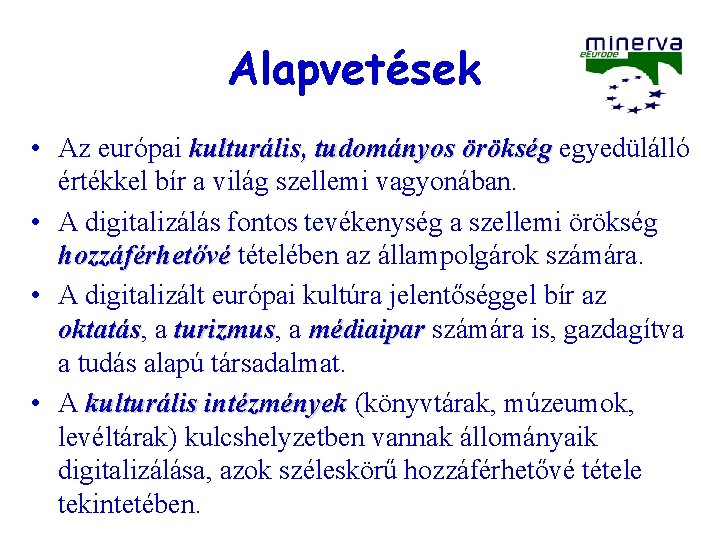 Alapvetések

minerva
eEurope

• Az európai kulturális, tudományos örökség egyedülálló értékkel bír a világ szellemi vagyonában.

• A digitalizálás fontos tevékenység a szellemi örökség hozzáférhetővé tételében az állampolgárok számára.

• A digitalizált európai kultúra jelentőséggel bír az oktatás, a turizmus, a médiaipar számára is, gazdagítva a tudás alapú társadalmat.

• A kulturális intézmények (könyvtárak, múzeumok, levéltárak) kulcshelyzetben vannak állományaik digitalizálása, azok széleskörű hozzáférhetővé tétele tekintetében.